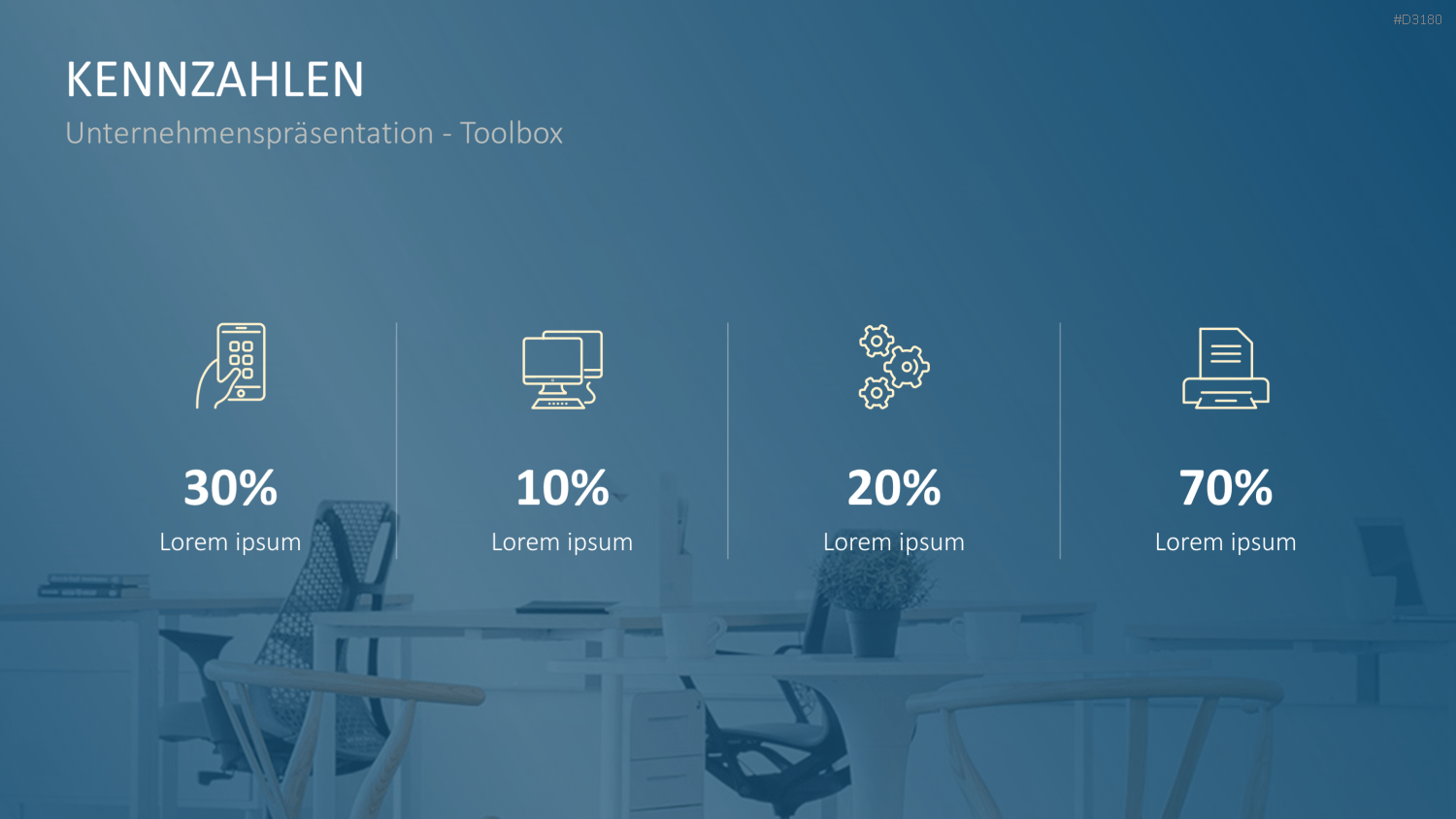 #D3180

KENNZAHLEN

Unternehmenspräsentation - Toolbox

30%
Lorem ipsum

10%
Lorem ipsum

20%
Lorem ipsum

70%
Lorem ipsum